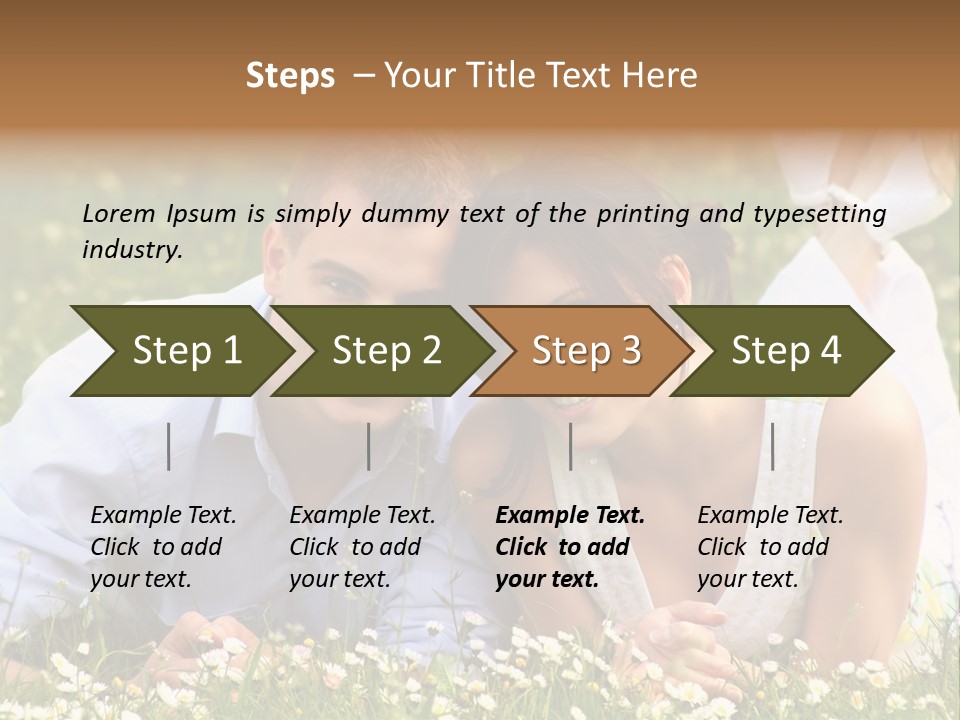 Steps – Your Title Text Here

Lorem Ipsum is simply dummy text of the printing and typesetting industry.

Step 1

Step 2

Step 3

Step 4

Example Text. Click to add your text.

Example Text. Click to add your text.

Example Text. Click to add your text.

Example Text. Click to add your text.